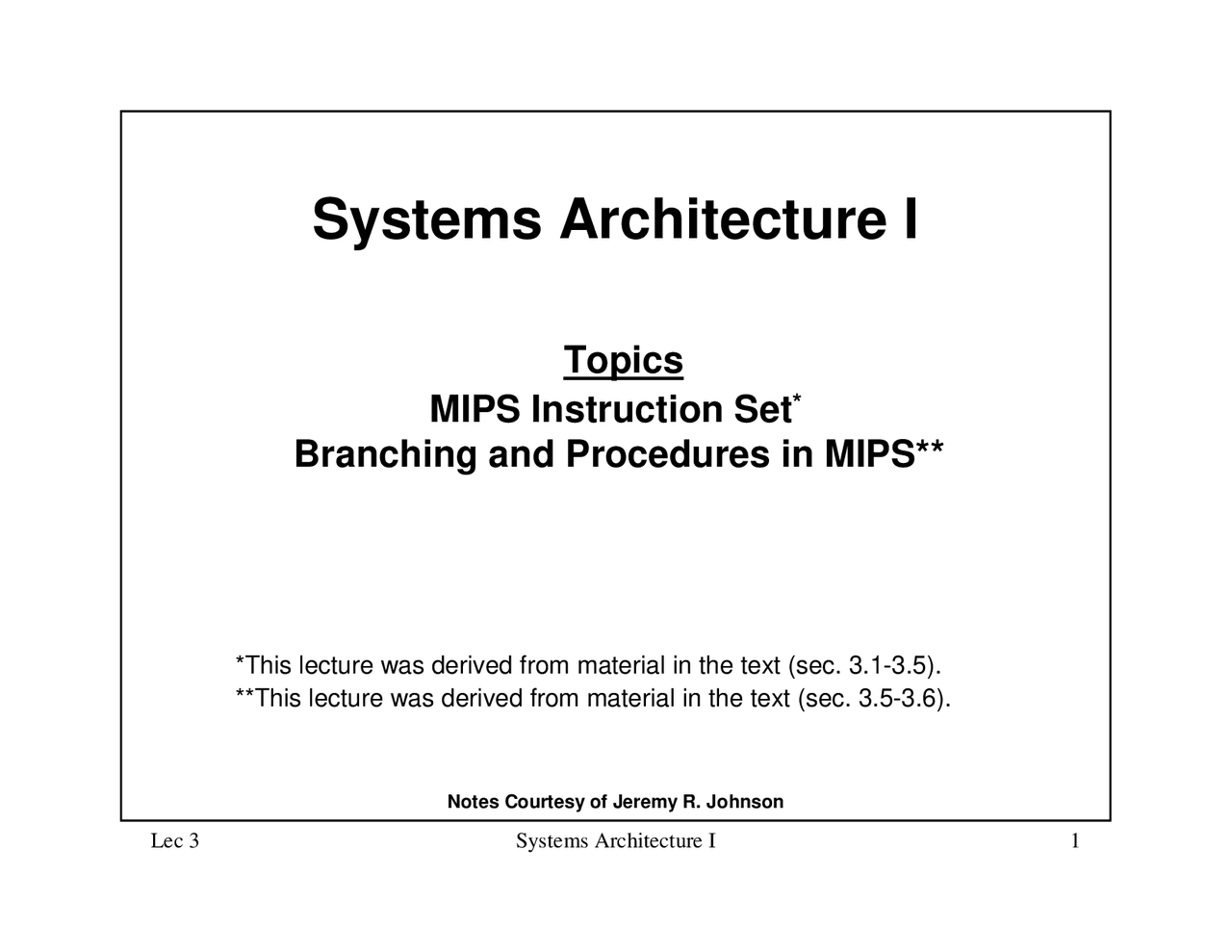 Systems Architecture I

Topics

MIPS Instruction Set*

Branching and Procedures in MIPS**

*This lecture was derived from material in the text (sec. 3.1-3.5).

**This lecture was derived from material in the text (sec. 3.5-3.6).

Notes Courtesy of Jeremy R. Johnson

Lec 3 Systems Architecture I 1